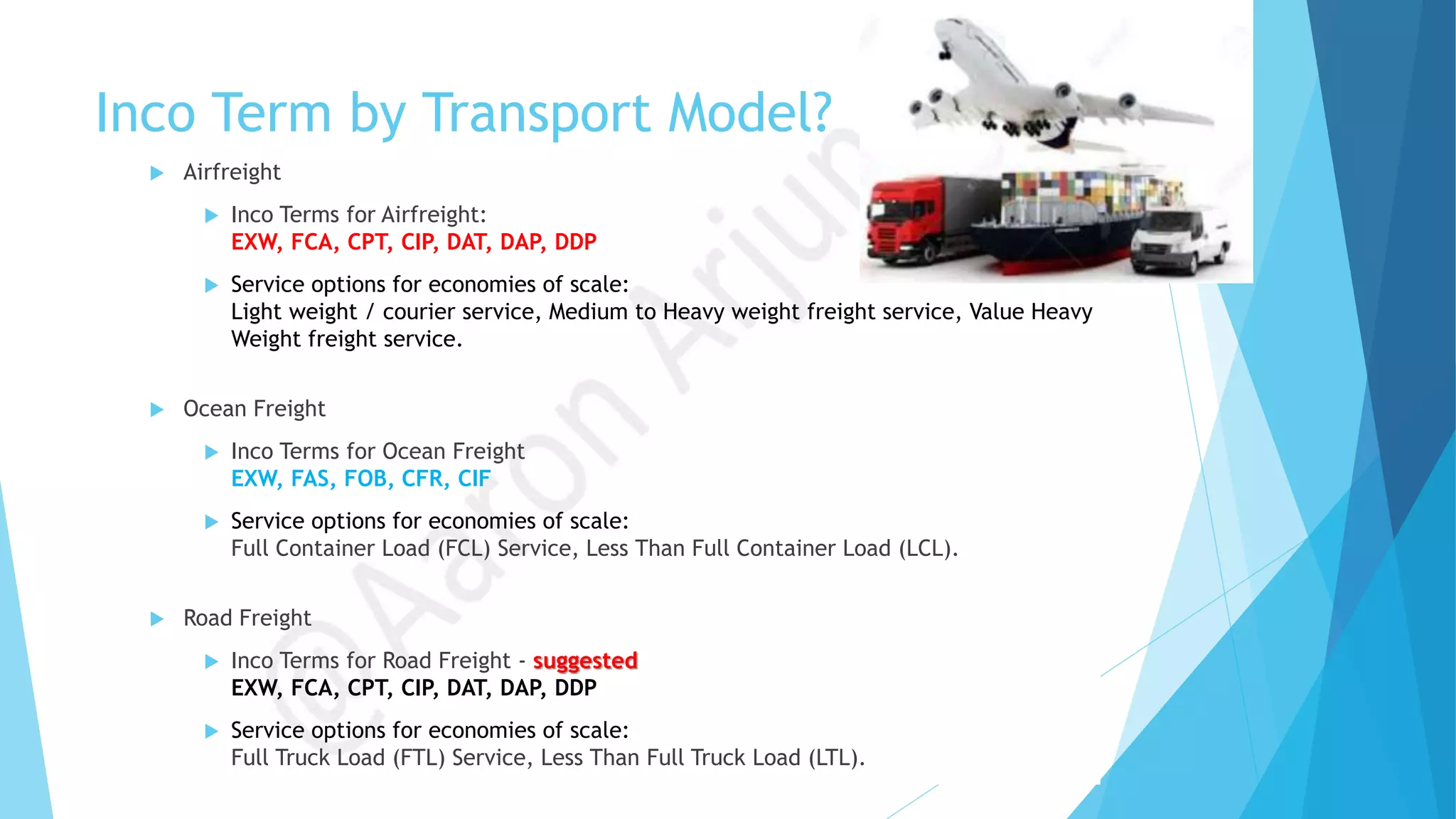 Inco Term by Transport Model?

Airfreight

Inco Terms for Airfreight:
EXW, FCA, CPT, CIP, DAT, DAP, DDP

Service options for economies of scale:
Light weight / courier service, Medium to Heavy weight freight service, Value Heavy Weight freight service.

Ocean Freight

Inco Terms for Ocean Freight
EXW, FAS, FOB, CFR, CIF

Service options for economies of scale:
Full Container Load (FCL) Service, Less Than Full Container Load (LCL).

Road Freight

Inco Terms for Road Freight - suggested
EXW, FCA, CPT, CIP, DAT, DAP, DDP

Service options for economies of scale:
Full Truck Load (FTL) Service, Less Than Full Truck Load (LTL).

@Aaron Arjun